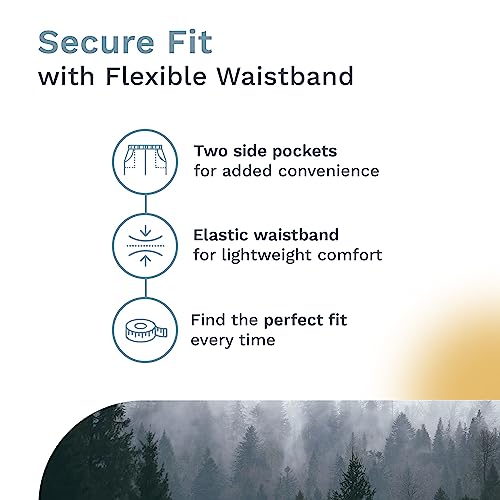 Secure Fit
with Flexible Waistband

Two side pockets
for added convenience

Elastic waistband
for lightweight comfort

Find the perfect fit
every time